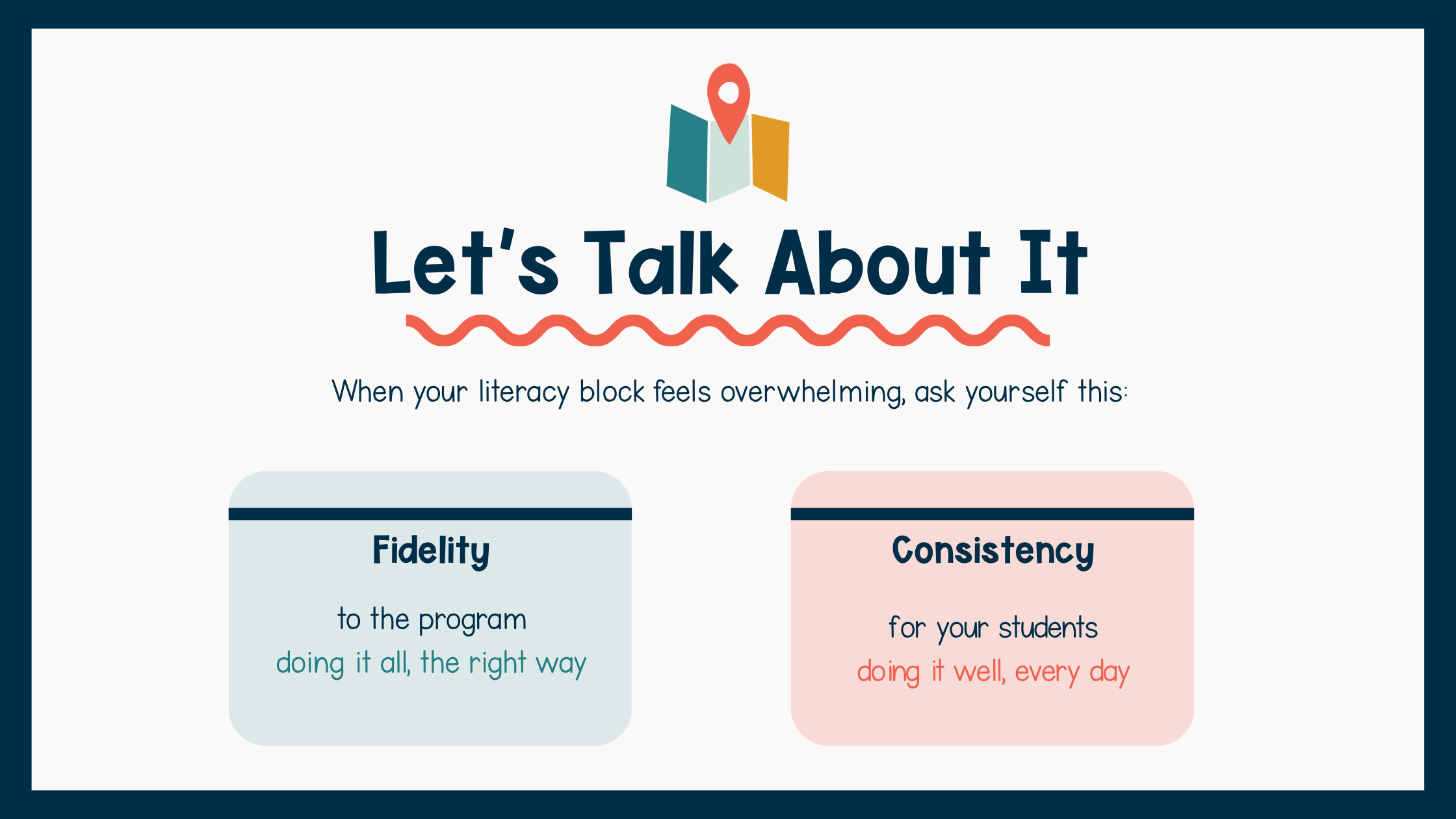 Let's Talk About It

When your literacy block feels overwhelming, ask yourself this:

Fidelity

to the program
doing it all, the right way

Consistency

for your students
doing it well, every day